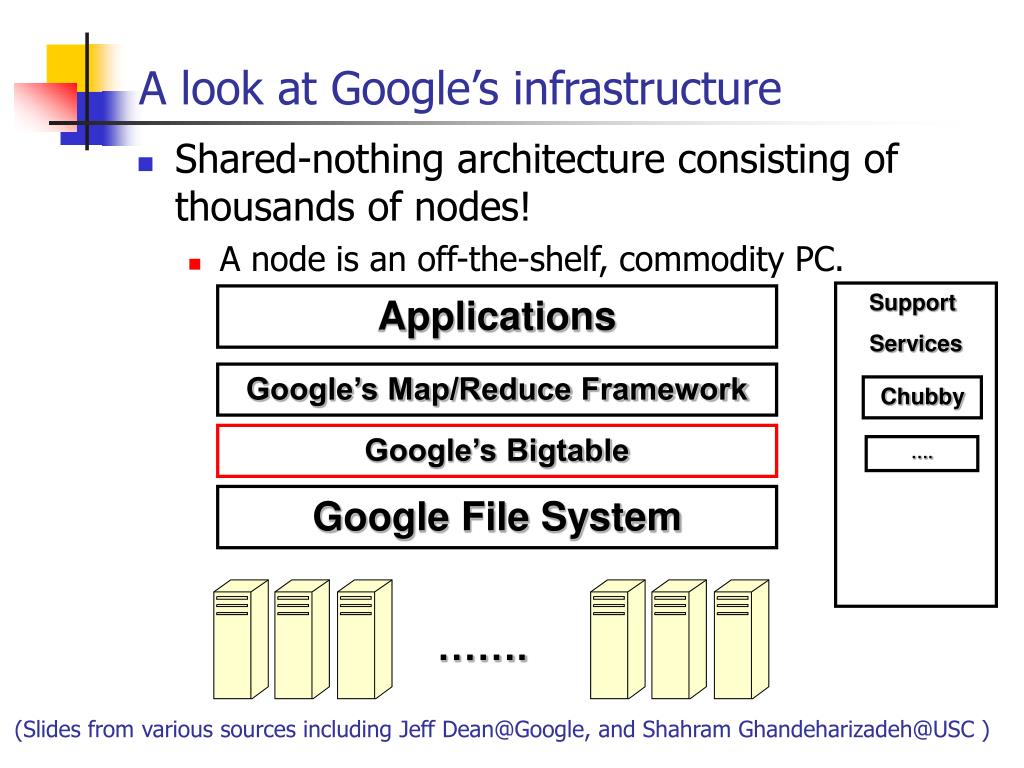 A look at Google's infrastructure

Shared-nothing architecture consisting of thousands of nodes!

A node is an off-the-shelf, commodity PC.

Applications

Google's Map/Reduce Framework

Google's Bigtable

Google File System

Support Services

Chubby

….

…….

(Slides from various sources including Jeff Dean@Google, and Shahram Ghandeharizadeh@USC )